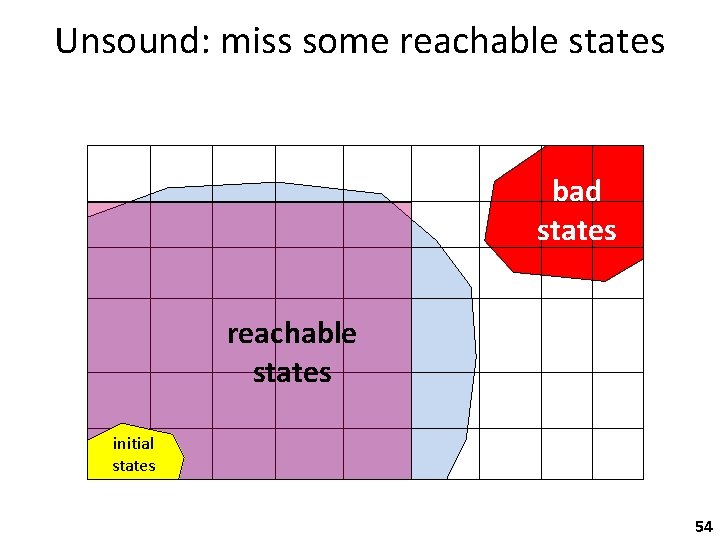 Unsound: miss some reachable states

bad states

reachable states

initial states

54